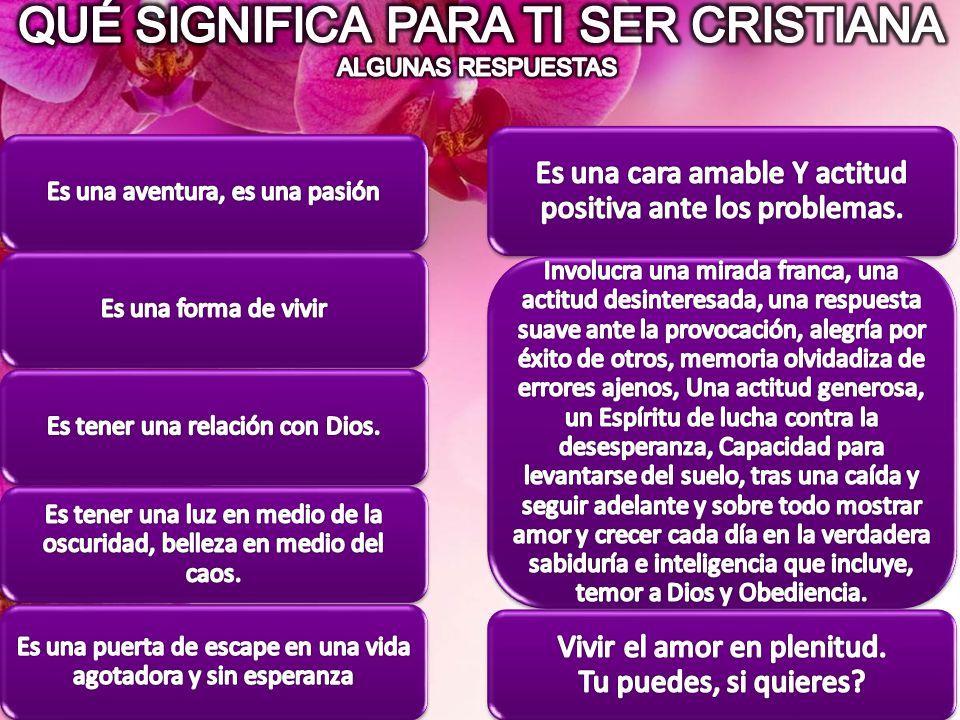 QUÉ SIGNIFICA PARA TI SER CRISTIANA
ALGUNAS RESPUESTAS

Es una aventura, es una pasión

Es una forma de vivir

Es tener una relación con Dios.

Es tener una luz en medio de la oscuridad, belleza en medio del caos.

Es una puerta de escape en una vida agotadora y sin esperanza

Es una cara amable Y actitud positiva ante los problemas.

Involucra una mirada franca, una actitud desinteresada, una respuesta suave ante la provocación, alegría por éxito de otros, memoria olvidadiza de errores ajenos, Una actitud generosa, un Espíritu de lucha contra la desesperanza, Capacidad para levantarse del suelo, tras una caída y seguir adelante y sobre todo mostrar amor y crecer cada día en la verdadera sabiduría e inteligencia que incluye, temor a Dios y Obediencia.

Vivir el amor en plenitud.
Tu puedes, si quieres?